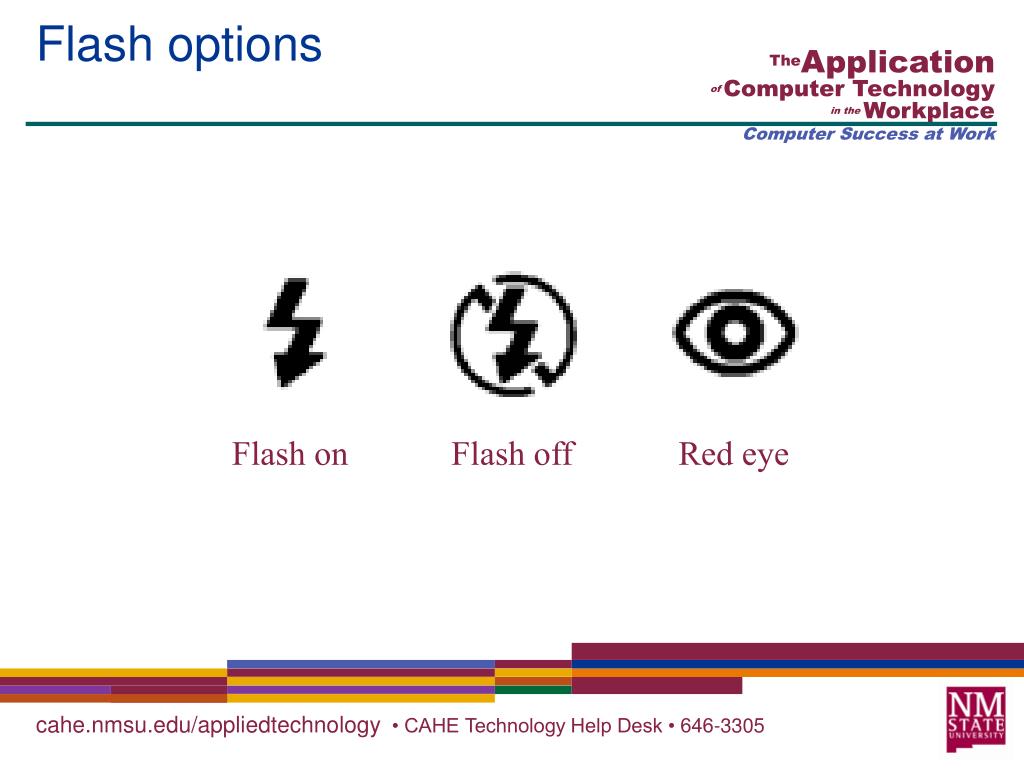 Flash options

The Application of Computer Technology in the Workplace
Computer Success at Work

Flash on
Flash off
Red eye

cahe.nmsu.edu/appliedtechnology • CAHE Technology Help Desk • 646-3305

NM STATE UNIVERSITY